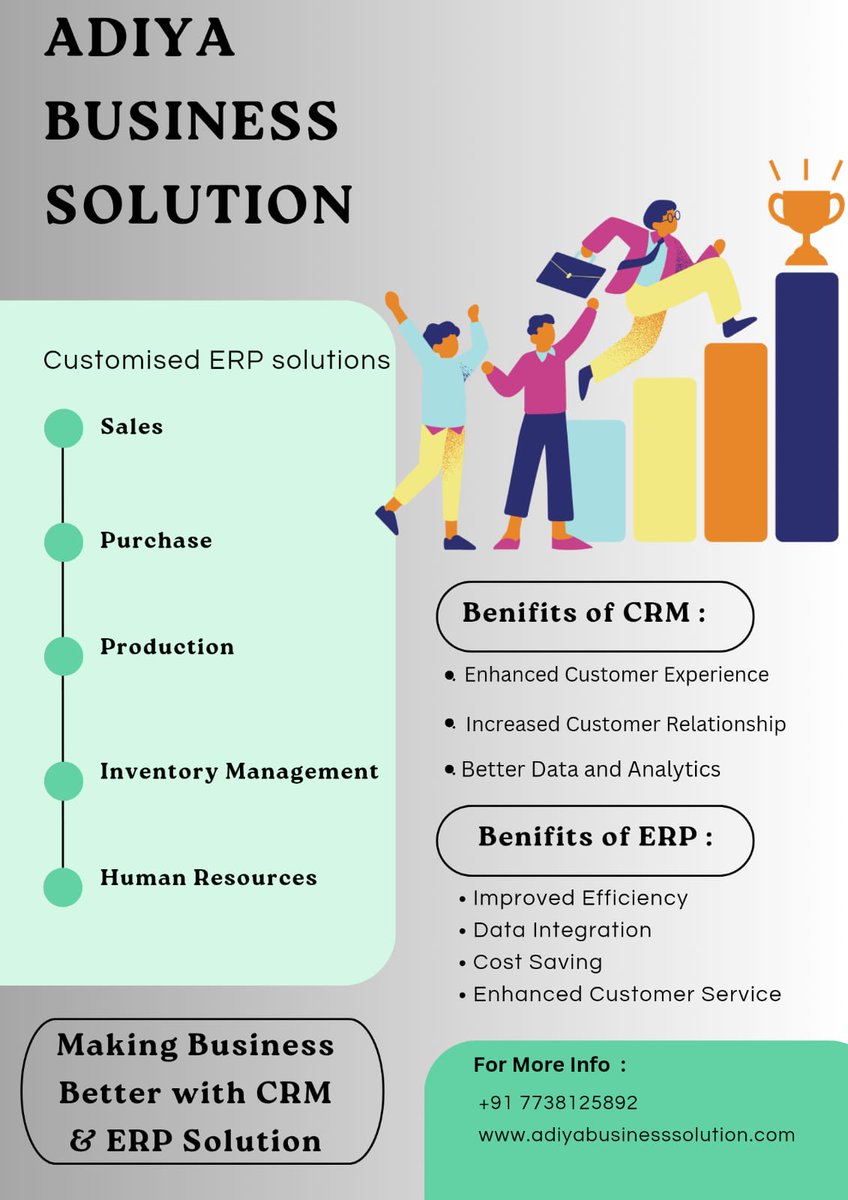 ADIYA BUSINESS SOLUTION

Customised ERP solutions

Sales

Purchase

Production

Inventory Management

Human Resources

Benifits of CRM :

• Enhanced Customer Experience
• Increased Customer Relationship
• Better Data and Analytics

Benifits of ERP :

• Improved Efficiency
• Data Integration
• Cost Saving
• Enhanced Customer Service

Making Business Better with CRM & ERP Solution

For More Info :
+91 7738125892
www.adiyabusinesssolution.com